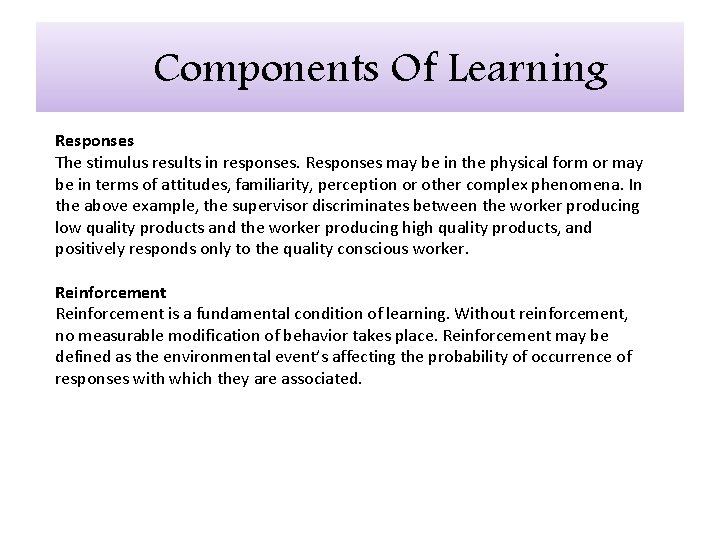 Components Of Learning

Responses
The stimulus results in responses. Responses may be in the physical form or may be in terms of attitudes, familiarity, perception or other complex phenomena. In the above example, the supervisor discriminates between the worker producing low quality products and the worker producing high quality products, and positively responds only to the quality conscious worker.

Reinforcement
Reinforcement is a fundamental condition of learning. Without reinforcement, no measurable modification of behavior takes place. Reinforcement may be defined as the environmental event's affecting the probability of occurrence of responses with which they are associated.